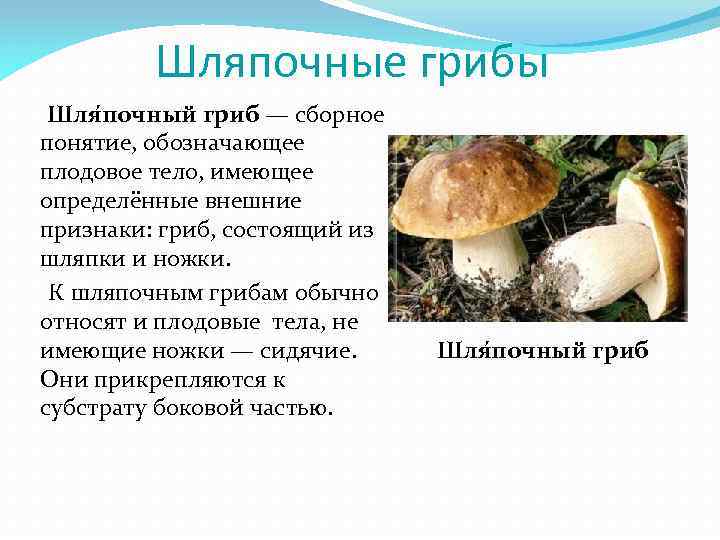 Шляпочные грибы

Шля́почный гриб — сборное понятие, обозначающее плодовое тело, имеющее определённые внешние признаки: гриб, состоящий из шляпки и ножки.

К шляпочным грибам обычно относят и плодовые тела, не имеющие ножки — сидячие. Они прикрепляются к субстрату боковой частью.

Шля́почный гриб